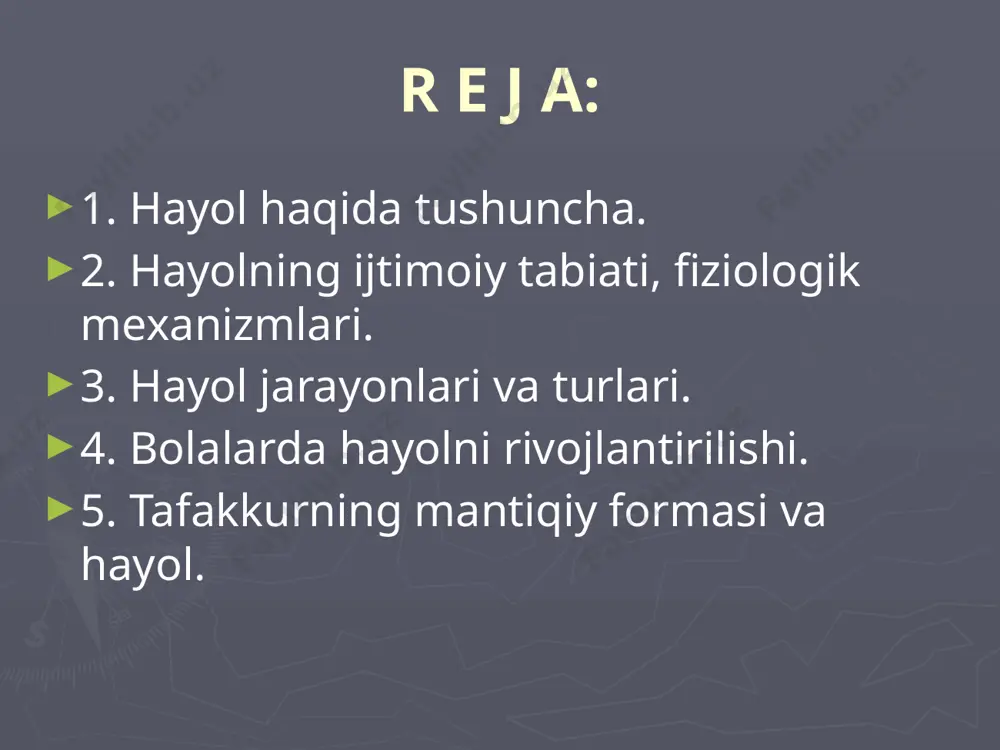 R E J A:

1. Hayol haqida tushuncha.
2. Hayolning ijtimoiy tabiati, fiziologik mexanizmlari.
3. Hayol jarayonlari va turlari.
4. Bolalarda hayolni rivojlantirilishi.
5. Tafakkurning mantiqiy formasi va hayol.